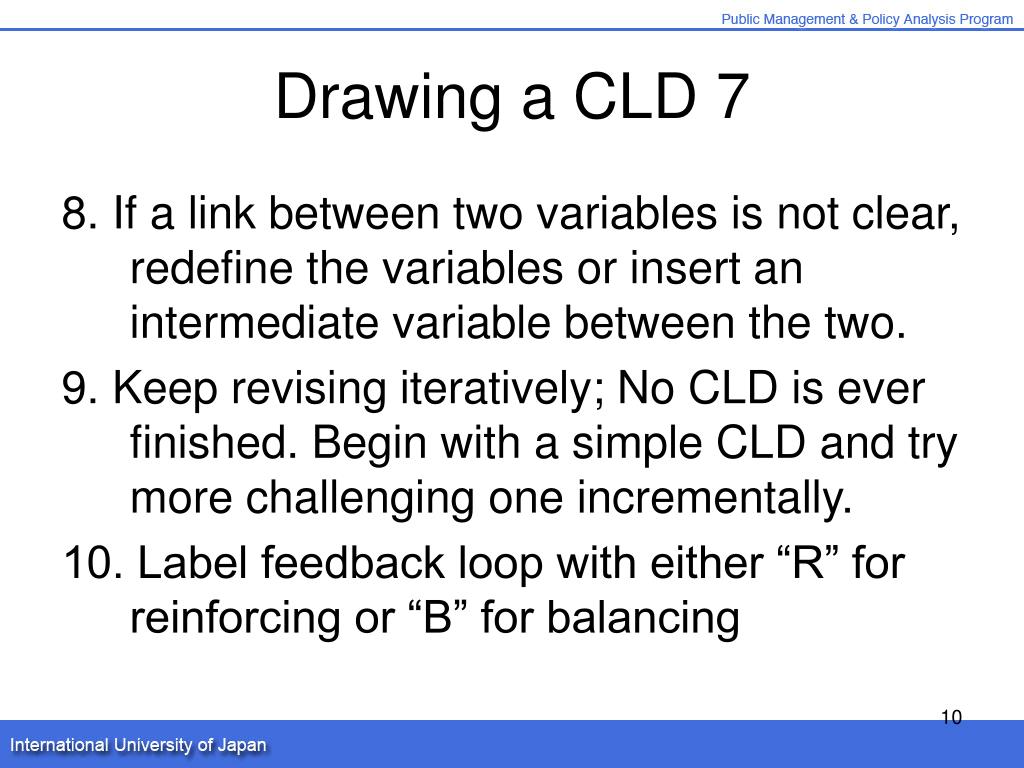 Public Management & Policy Analysis Program

Drawing a CLD 7

8. If a link between two variables is not clear, redefine the variables or insert an intermediate variable between the two.

9. Keep revising iteratively; No CLD is ever finished. Begin with a simple CLD and try more challenging one incrementally.

10. Label feedback loop with either “R” for reinforcing or “B” for balancing

10

International University of Japan